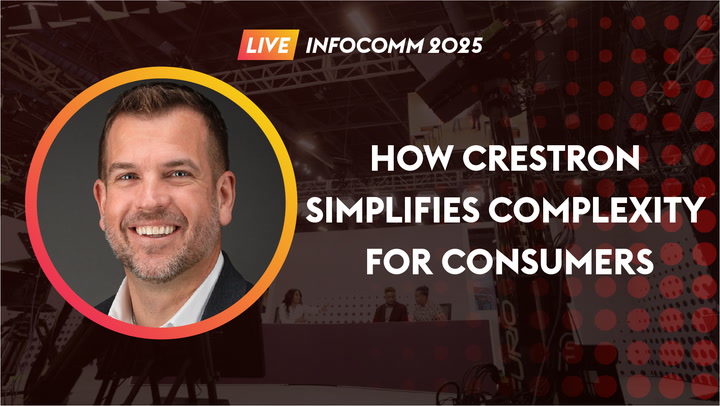 LIVE INFOCOMM 2025

HOW CRESTRON SIMPLIFIES COMPLEXITY FOR CONSUMERS